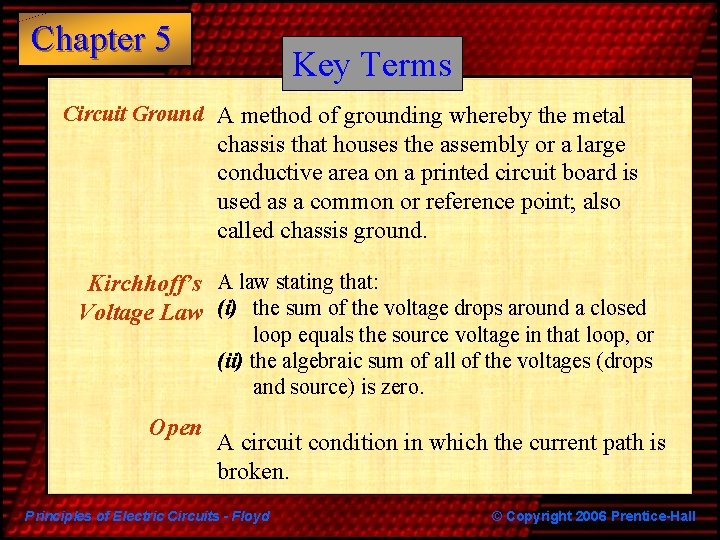 Chapter 5

Key Terms

Circuit Ground A method of grounding whereby the metal chassis that houses the assembly or a large conductive area on a printed circuit board is used as a common or reference point; also called chassis ground.

Kirchhoff's Voltage Law A law stating that:
(i) the sum of the voltage drops around a closed loop equals the source voltage in that loop, or
(ii) the algebraic sum of all of the voltages (drops and source) is zero.

Open A circuit condition in which the current path is broken.

Principles of Electric Circuits - Floyd © Copyright 2006 Prentice-Hall